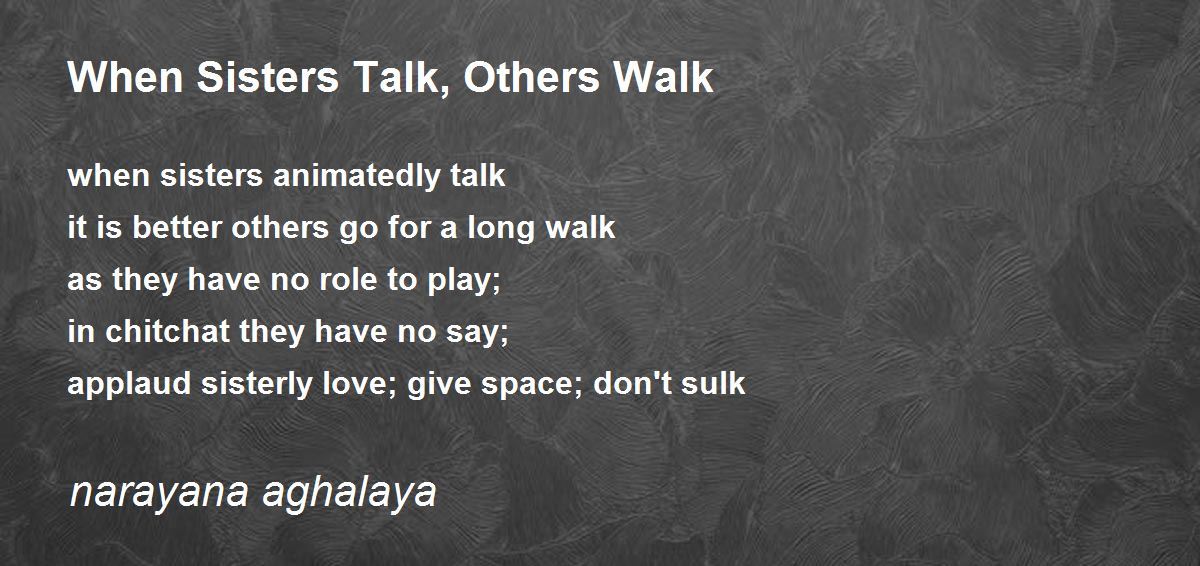 When Sisters Talk, Others Walk

when sisters animatedly talk
it is better others go for a long walk
as they have no role to play;
in chitchat they have no say;
applaud sisterly love; give space; don't sulk

narayana aghalaya